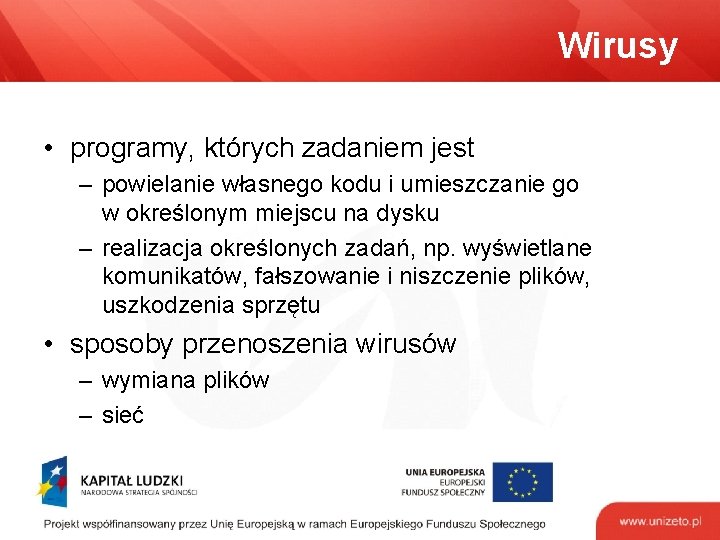 Wirusy

• programy, których zadaniem jest
– powielanie własnego kodu i umieszczanie go w określonym miejscu na dysku
– realizacja określonych zadań, np. wyświetlane komunikatów, fałszowanie i niszczenie plików, uszkodzenia sprzętu

• sposoby przenoszenia wirusów
– wymiana plików
– sieć

KAPITAŁ LUDZKI
NARODOWA STRATEGIA SPÓJNOŚCI

UNIA EUROPEJSKA
EUROPEJSKI
FUNDUSZ SPOŁECZNY

Projekt współfinansowany przez Unię Europejską w ramach Europejskiego Funduszu Społecznego

www.unizeto.pl